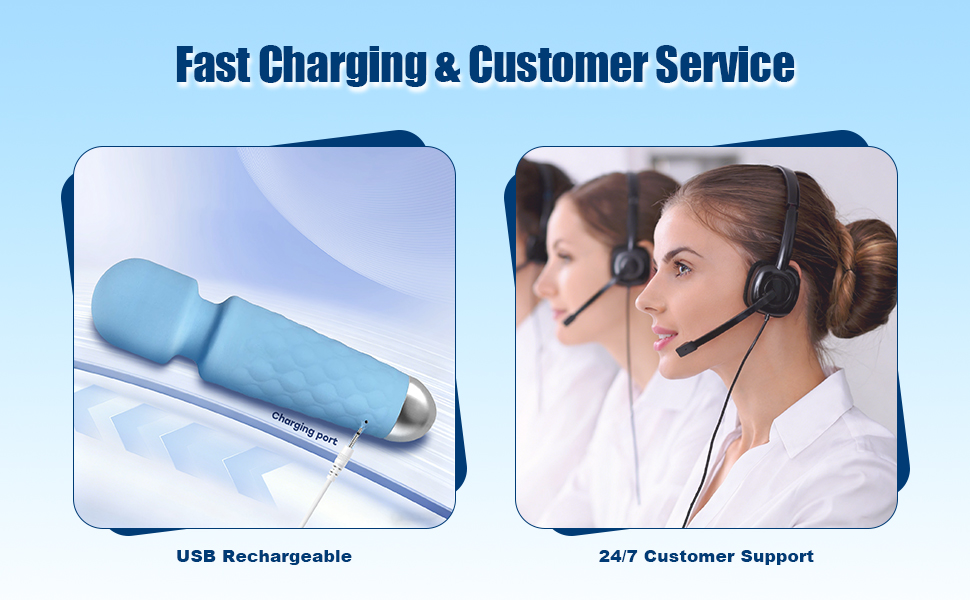 Fast Charging & Customer Service

Charging port

USB Rechargeable

24/7 Customer Support